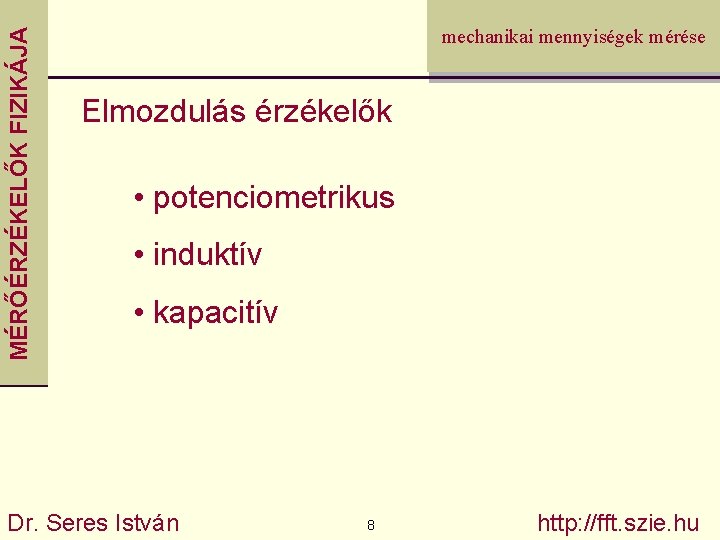 MÉRŐÉRZÉKELŐK FIZIKÁJA

mechanikai mennyiségek mérése

Elmozdulás érzékelők

• potenciometrikus

• induktív

• kapacitív

Dr. Seres István

8

http://fft.szie.hu